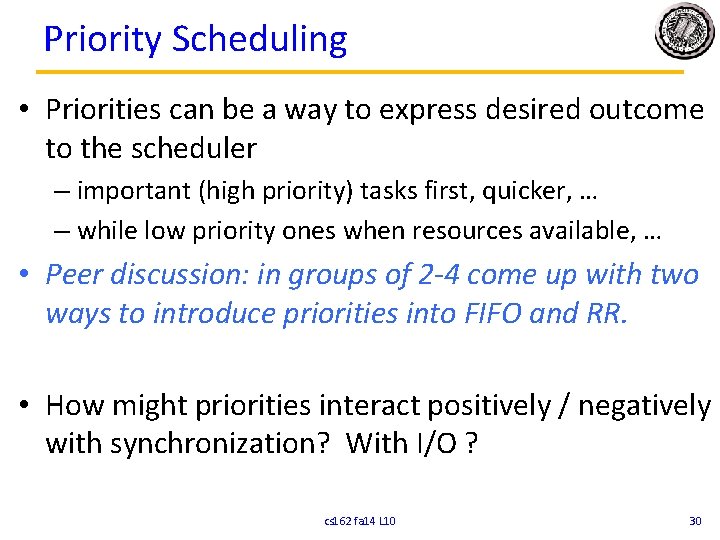 Priority Scheduling

• Priorities can be a way to express desired outcome to the scheduler
– important (high priority) tasks first, quicker, …
– while low priority ones when resources available, …
• Peer discussion: in groups of 2-4 come up with two ways to introduce priorities into FIFO and RR.

• How might priorities interact positively / negatively with synchronization? With I/O ?

cs162 fa14 L10

30